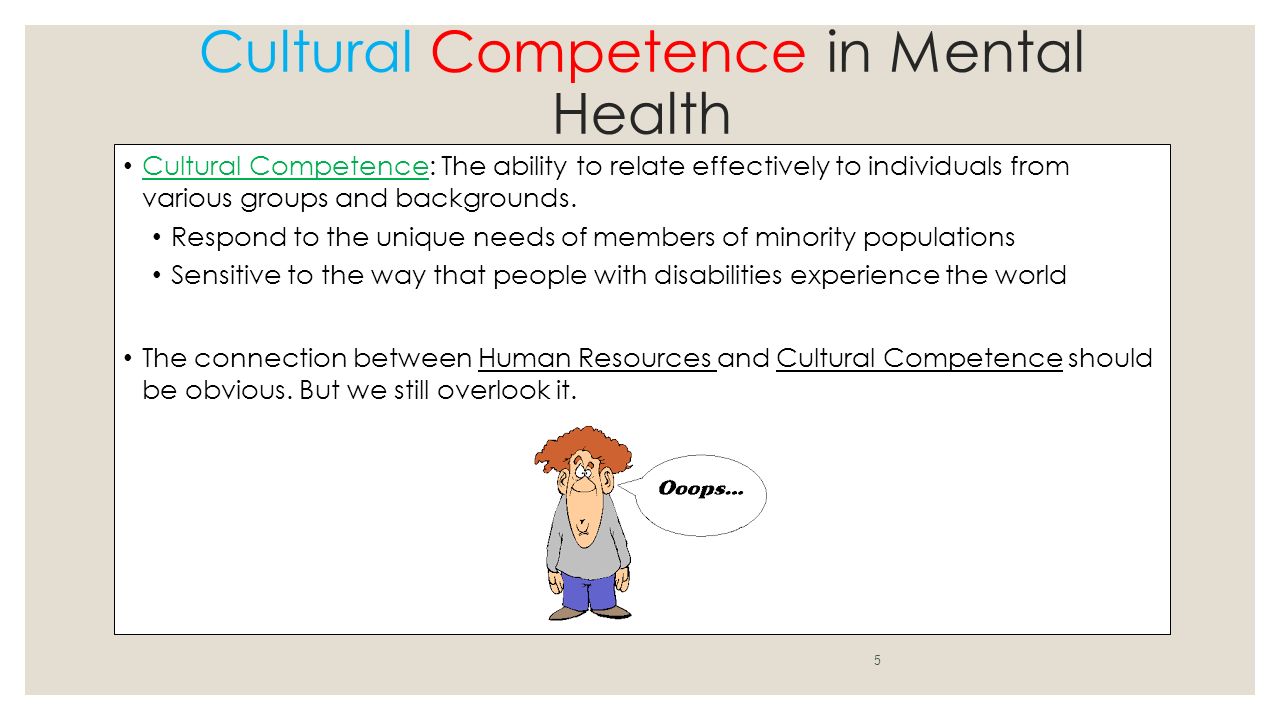 Cultural Competence in Mental Health

• Cultural Competence: The ability to relate effectively to individuals from various groups and backgrounds.
  • Respond to the unique needs of members of minority populations
  • Sensitive to the way that people with disabilities experience the world

• The connection between Human Resources and Cultural Competence should be obvious. But we still overlook it.

Ooops...

5